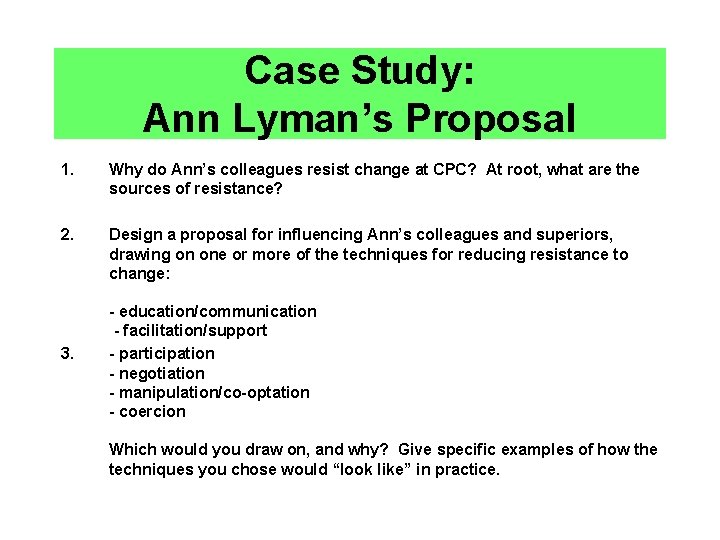 Case Study:
Ann Lyman's Proposal

1. Why do Ann's colleagues resist change at CPC? At root, what are the sources of resistance?

2. Design a proposal for influencing Ann's colleagues and superiors, drawing on one or more of the techniques for reducing resistance to change:

- education/communication
- facilitation/support
3. - participation
- negotiation
- manipulation/co-optation
- coercion

Which would you draw on, and why? Give specific examples of how the techniques you chose would "look like" in practice.